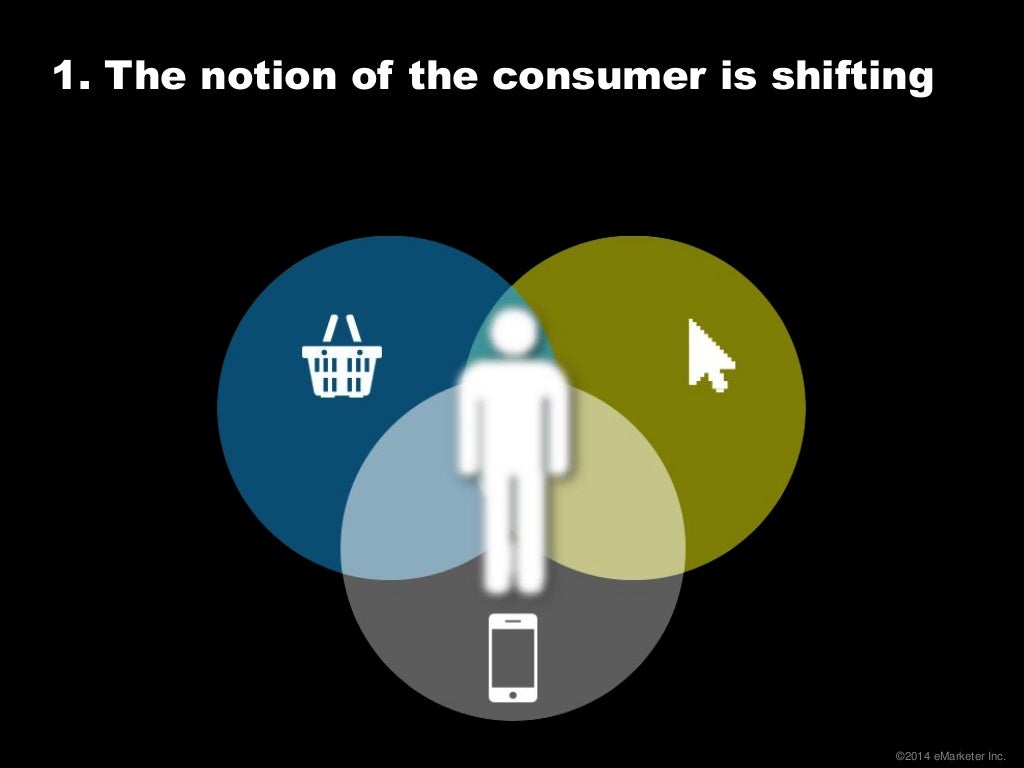 1. The notion of the consumer is shifting

©2014 eMarketer Inc.